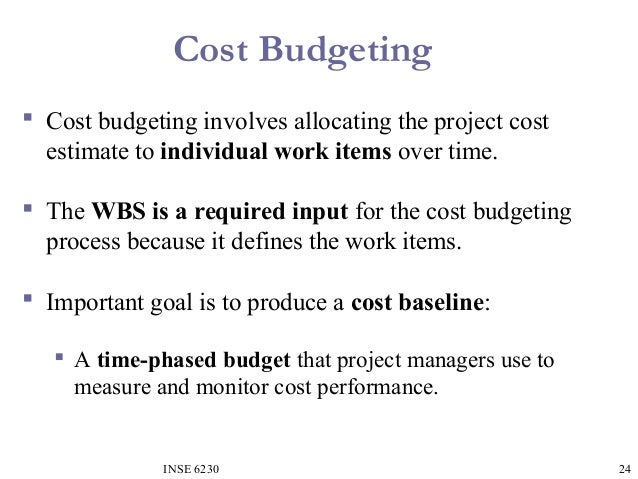 Cost Budgeting

Cost budgeting involves allocating the project cost estimate to individual work items over time.

The WBS is a required input for the cost budgeting process because it defines the work items.

Important goal is to produce a cost baseline:

A time-phased budget that project managers use to measure and monitor cost performance.

INSE 6230

24